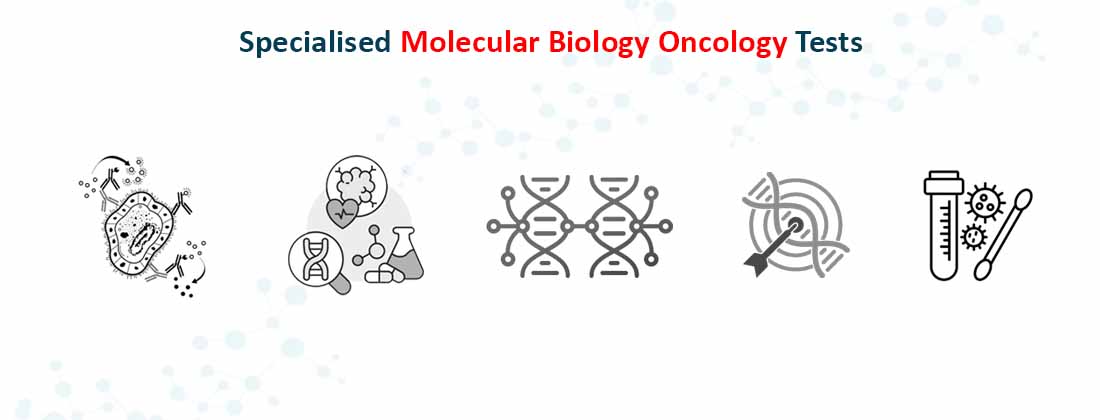 Specialised Molecular Biology Oncology Tests